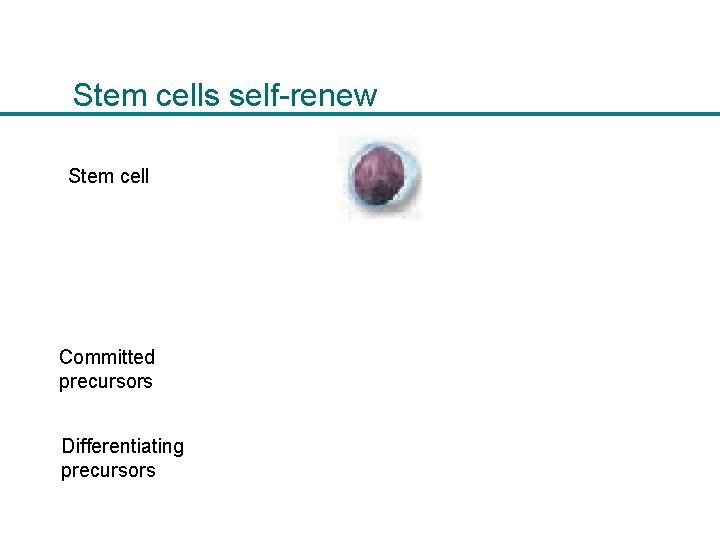 Stem cells self-renew

Stem cell

Committed precursors

Differentiating precursors